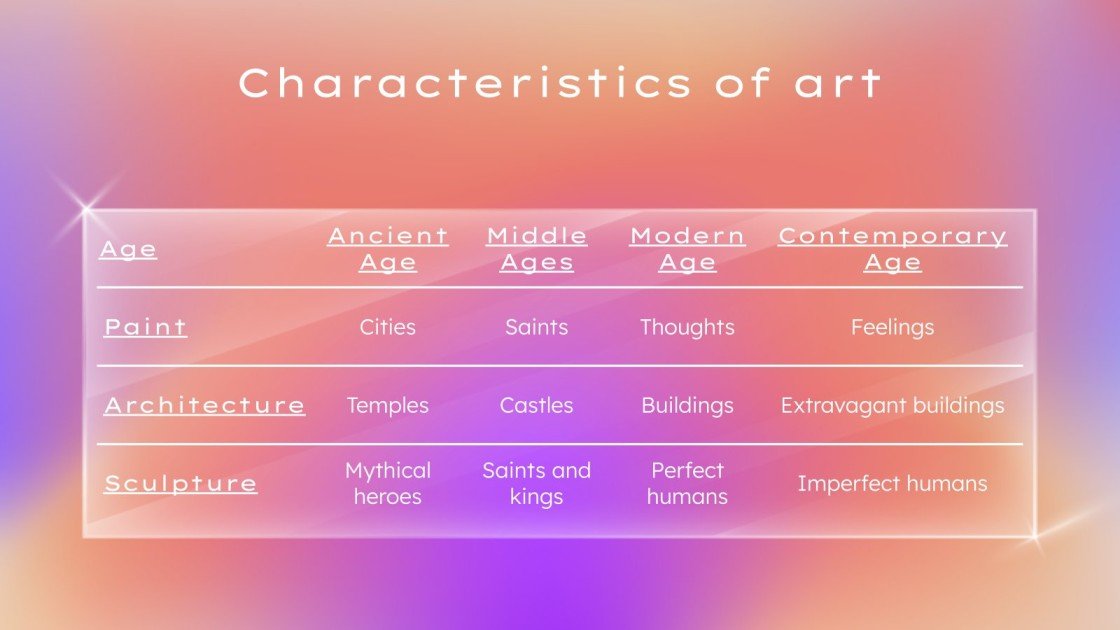 Characteristics of art

| Age | Ancient Age | Middle Ages | Modern Age | Contemporary Age |
|---|---|---|---|---|
| Paint | Cities | Saints | Thoughts | Feelings |
| Architecture | Temples | Castles | Buildings | Extravagant buildings |
| Sculpture | Mythical heroes | Saints and kings | Perfect humans | Imperfect humans |